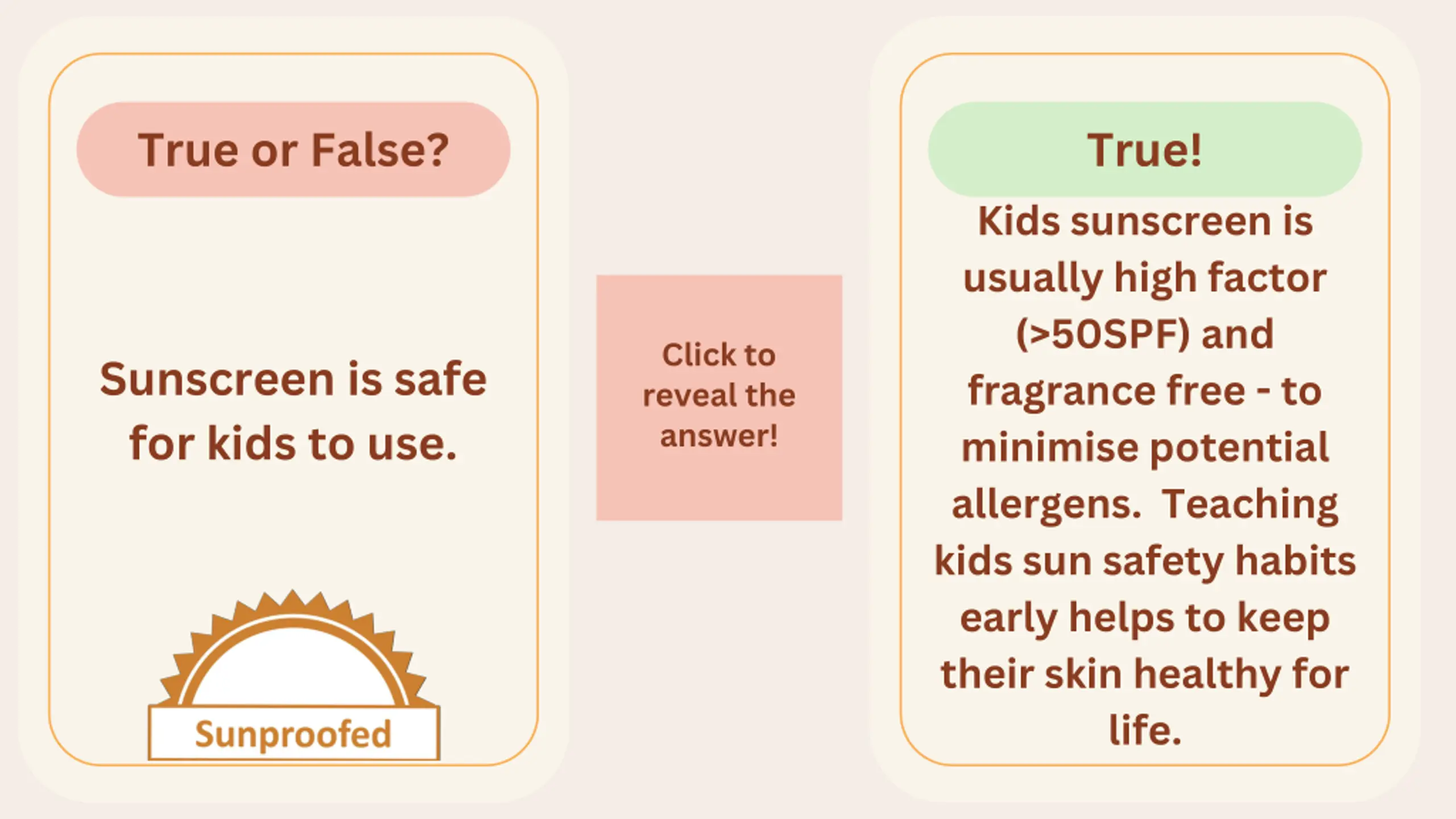 True or False?

Sunscreen is safe for kids to use.

Sunproofed

Click to reveal the answer!

True!

Kids sunscreen is usually high factor (>50SPF) and fragrance free - to minimise potential allergens. Teaching kids sun safety habits early helps to keep their skin healthy for life.